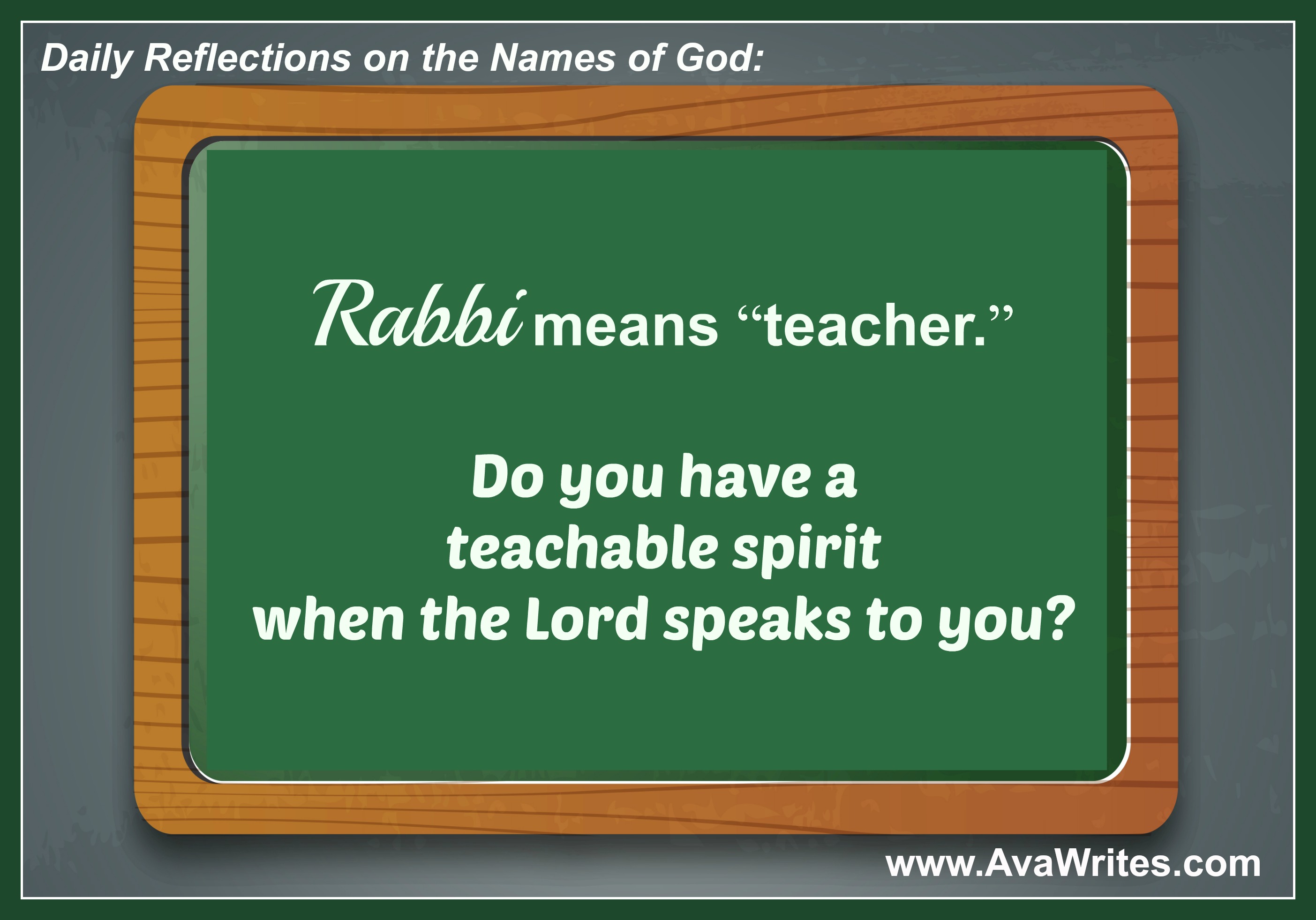 Daily Reflections on the Names of God:

Rabbi means “teacher.”

Do you have a teachable spirit when the Lord speaks to you?

www.AvaWrites.com